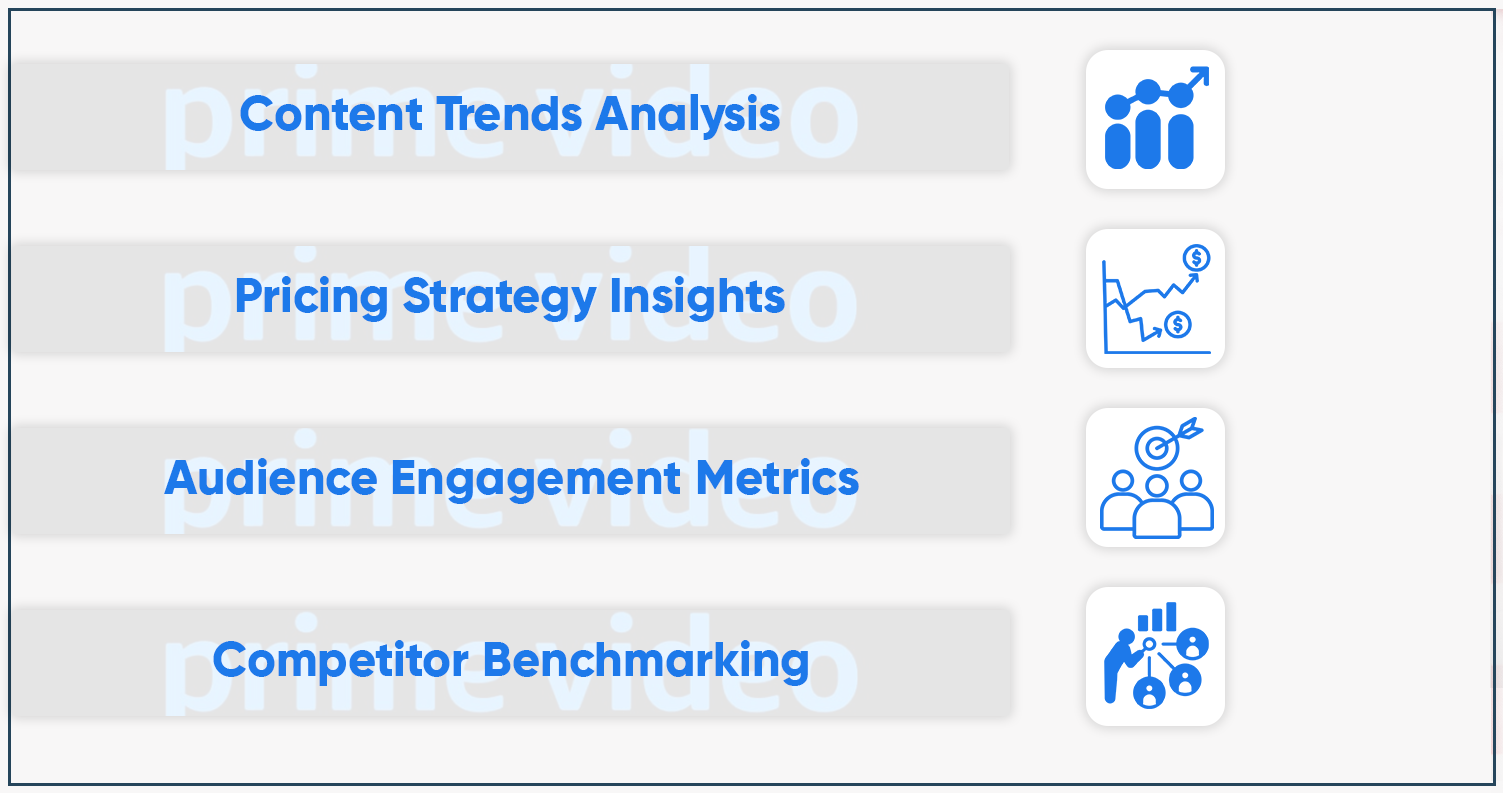 prime video
Content Trends Analysis

prime video
Pricing Strategy Insights

prime video
Audience Engagement Metrics

prime video
Competitor Benchmarking